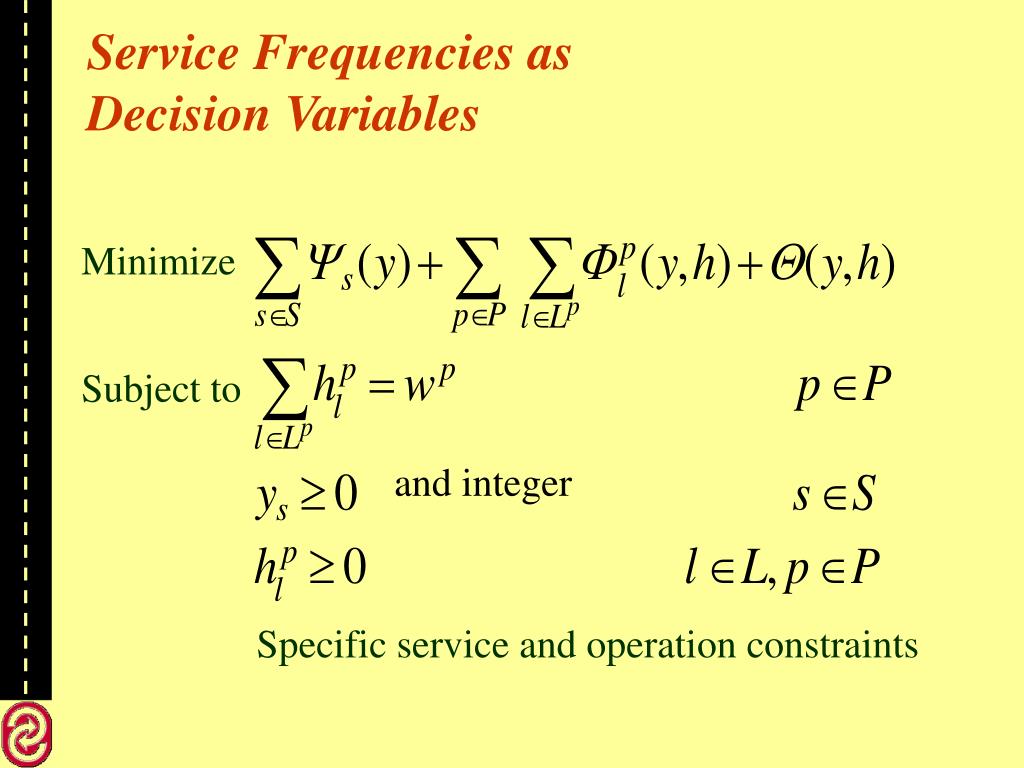 Service Frequencies as Decision Variables

Minimize $\sum_{s \in S} \Psi_s(y) + \sum_{p \in P} \sum_{l \in L^p} \Phi_l^p(y,h) + \Theta(y,h)$

Subject to $\sum_{l \in L^p} h_l^p = w^p$ $p \in P$

$y_s \geq 0$ and integer $s \in S$

$h_l^p \geq 0$ $l \in L, p \in P$

Specific service and operation constraints